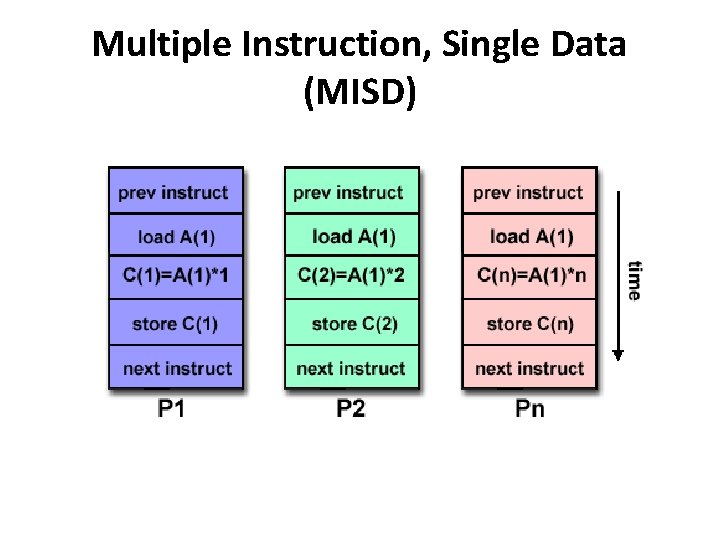 Multiple Instruction, Single Data (MISD)

prev instruct
load A(1)
C(1)=A(1)*1
store C(1)
next instruct
P1

prev instruct
load A(1)
C(2)=A(1)*2
store C(2)
next instruct
P2

prev instruct
load A(1)
C(n)=A(1)*n
store C(n)
next instruct
Pn

time